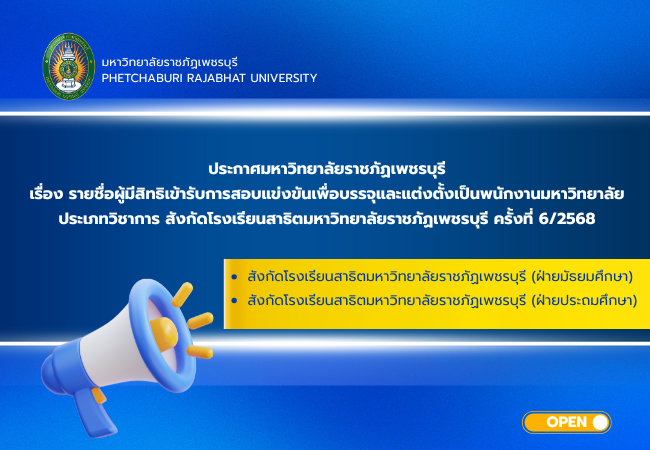 มหาวิทยาลัยราชภัฏเพชรบุรี
PHETCHABURI RAJABHAT UNIVERSITY

ประกาศมหาวิทยาลัยราชภัฏเพชรบุรี
เรื่อง รายชื่อผู้มีสิทธิเข้ารับการสอบแข่งขันเพื่อบรรจุและแต่งตั้งเป็นพนักงานมหาวิทยาลัย ประเภทวิชาการ สังกัดโรงเรียนสาธิตมหาวิทยาลัยราชภัฏเพชรบุรี ครั้งที่ 6/2568

• สังกัดโรงเรียนสาธิตมหาวิทยาลัยราชภัฏเพชรบุรี (ฝ่ายมัธยมศึกษา)
• สังกัดโรงเรียนสาธิตมหาวิทยาลัยราชภัฏเพชรบุรี (ฝ่ายประถมศึกษา)

OPEN